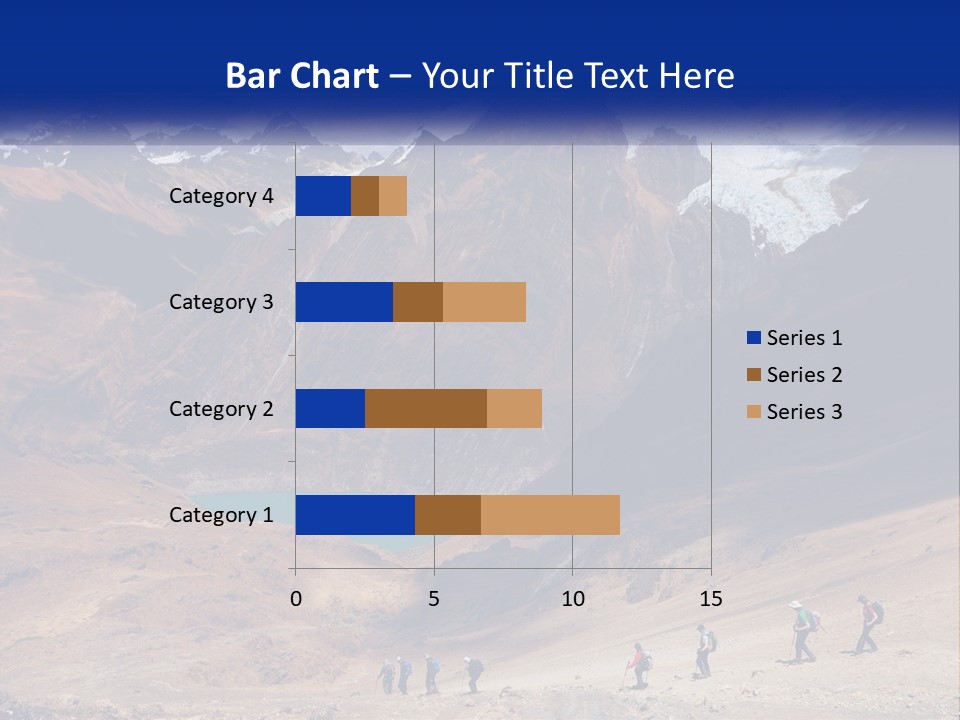 Bar Chart – Your Title Text Here

Category 4
Category 3
Category 2
Category 1

0
5
10
15

Series 1
Series 2
Series 3